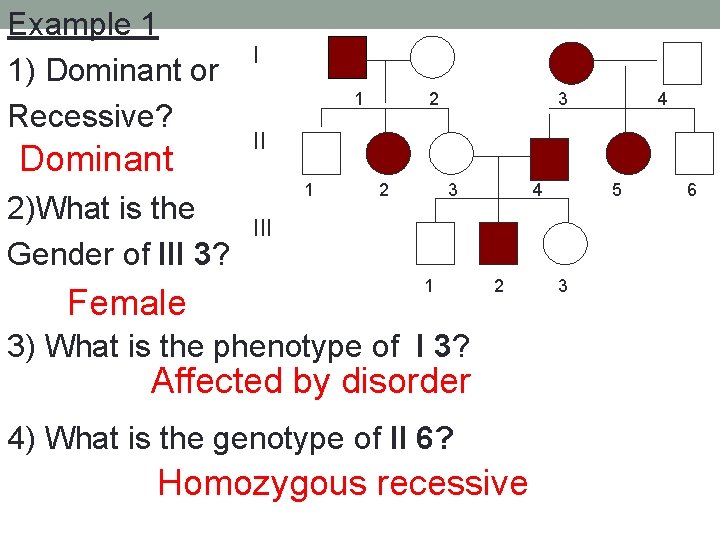 Example 1

1) Dominant or Recessive?

Dominant

2)What is the Gender of III 3?

Female

3) What is the phenotype of I 3?

Affected by disorder

4) What is the genotype of II 6?

Homozygous recessive

I
1 2 3 4
II
1 2 3 4 5 6
III
1 2 3